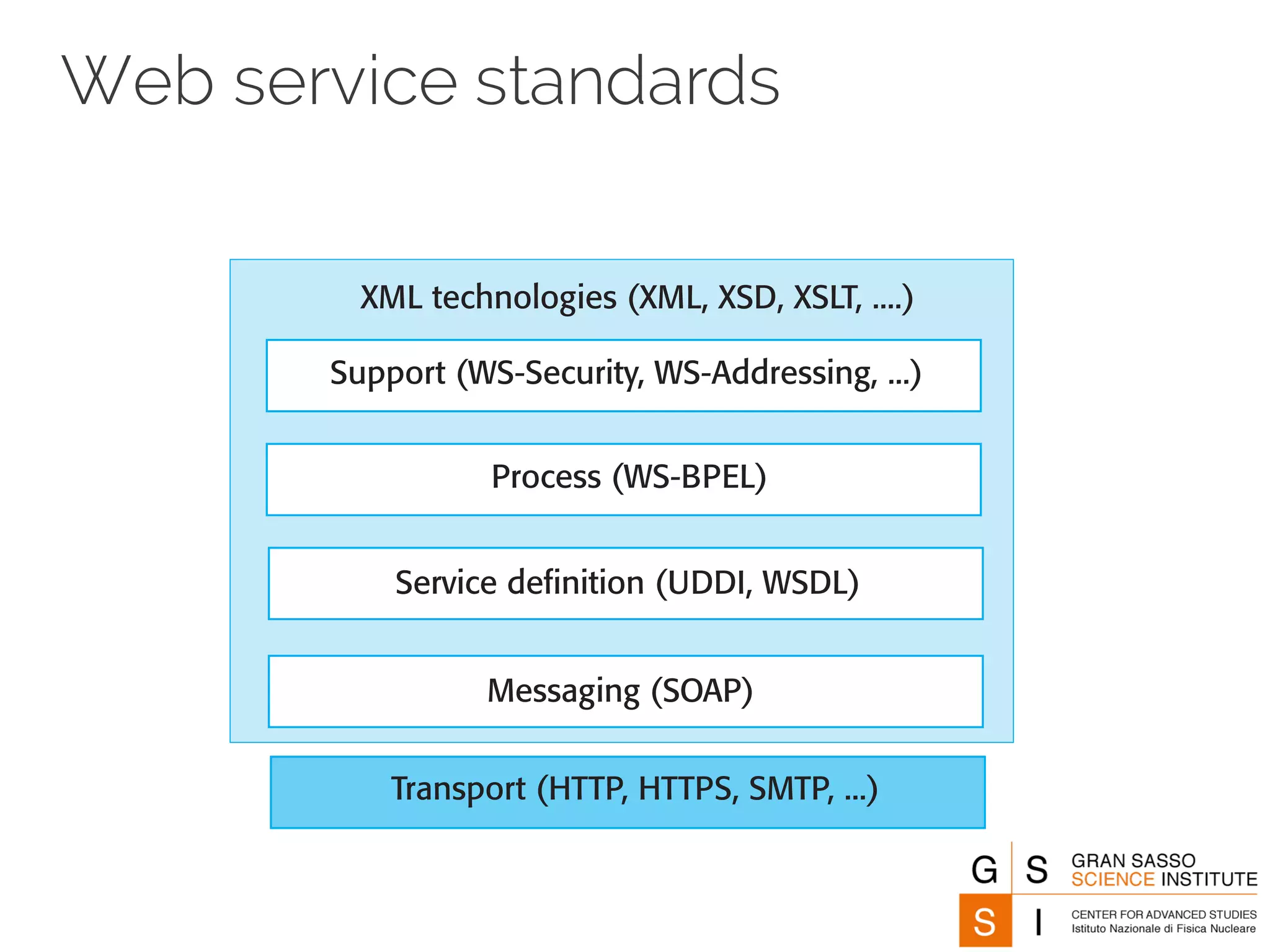 Web service standards

XML technologies (XML, XSD, XSLT, ....)

Support (WS-Security, WS-Addressing, ...)

Process (WS-BPEL)

Service definition (UDDI, WSDL)

Messaging (SOAP)

Transport (HTTP, HTTPS, SMTP, ...)

G S S I

GRAN SASSO SCIENCE INSTITUTE

CENTER FOR ADVANCED STUDIES
Istituto Nazionale di Fisica Nucleare